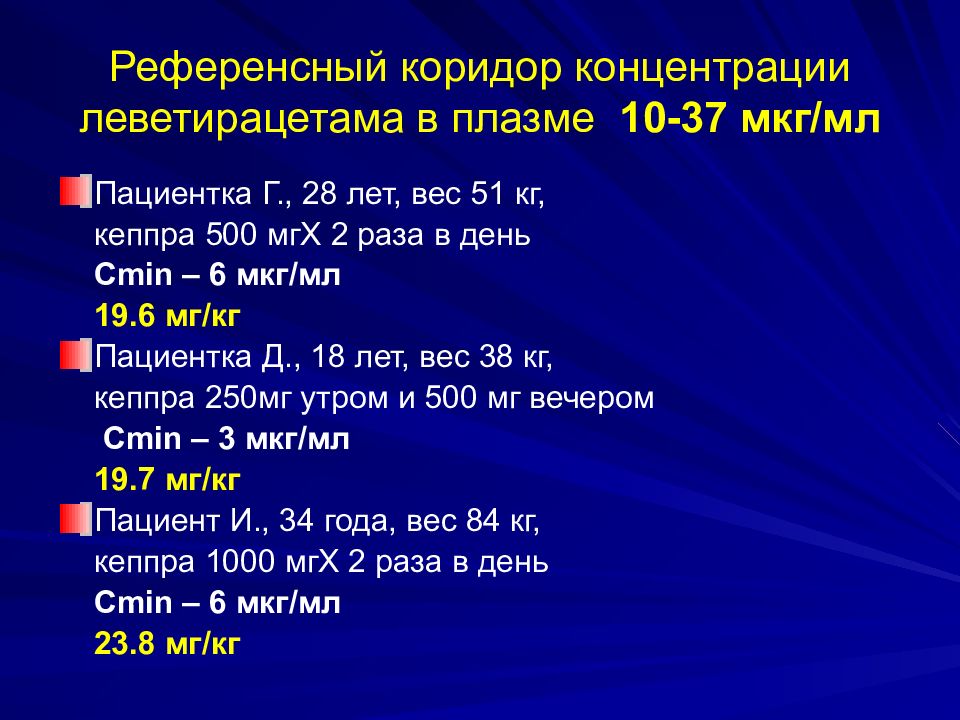 Референсный коридор концентрации леветирацетама в плазме 10-37 мкг/мл

Пациентка Г., 28 лет, вес 51 кг, кеппра 500 мгХ 2 раза в день
Cmin – 6 мкг/мл
19.6 мг/кг

Пациентка Д., 18 лет, вес 38 кг, кеппра 250мг утром и 500 мг вечером
Cmin – 3 мкг/мл
19.7 мг/кг

Пациент И., 34 года, вес 84 кг, кеппра 1000 мгХ 2 раза в день
Cmin – 6 мкг/мл
23.8 мг/кг